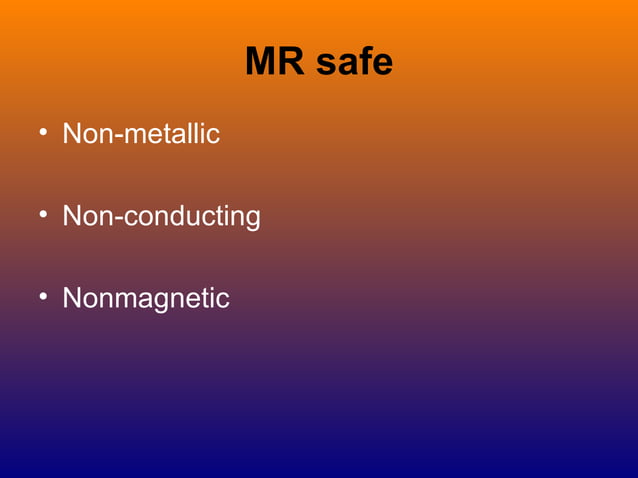 MR safe

• Non-metallic

• Non-conducting

• Nonmagnetic